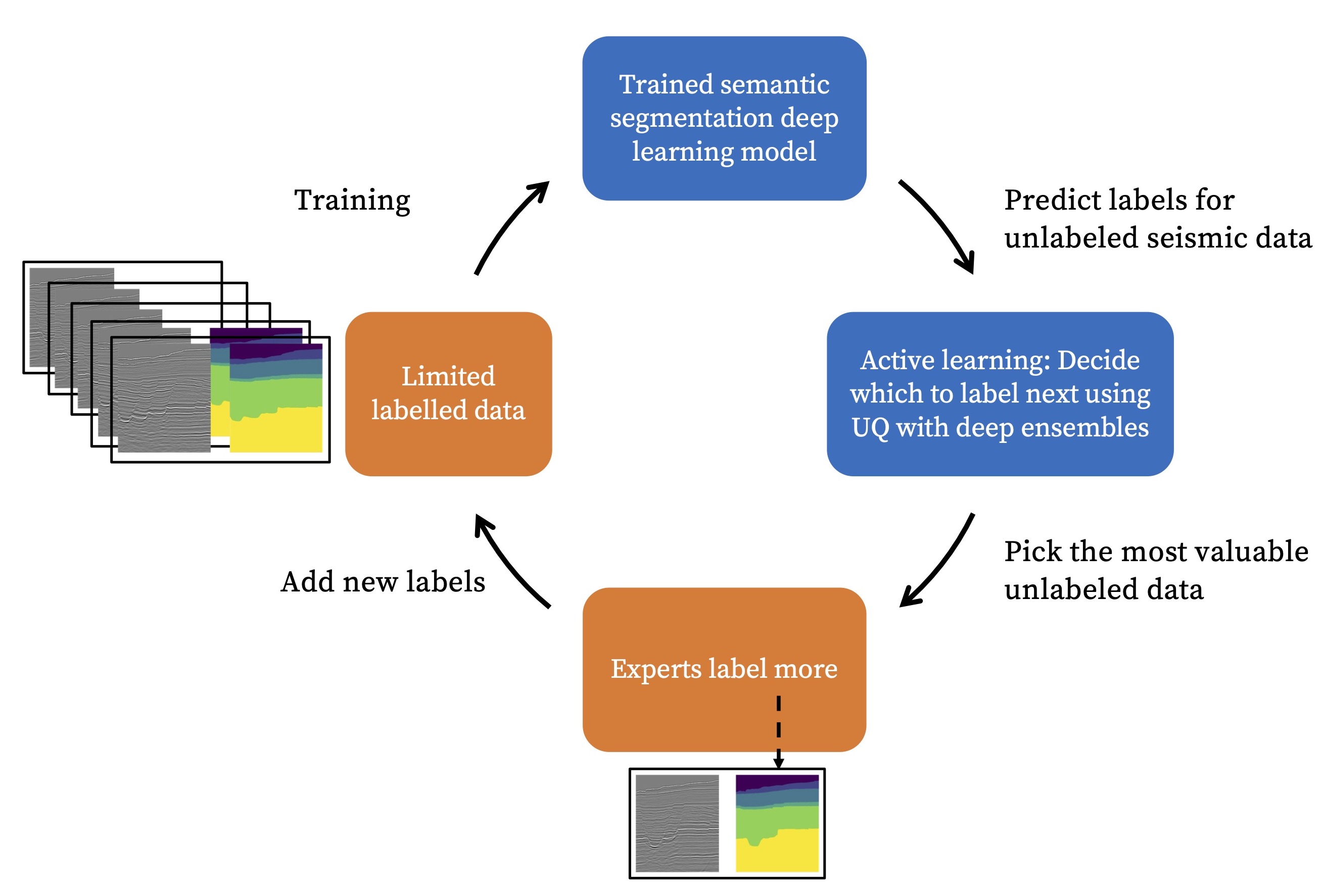 Trained semantic segmentation deep learning model

Training

Predict labels for unlabeled seismic data

Limited labelled data

Active learning: Decide which to label next using UQ with deep ensembles

Add new labels

Pick the most valuable unlabeled data

Experts label more